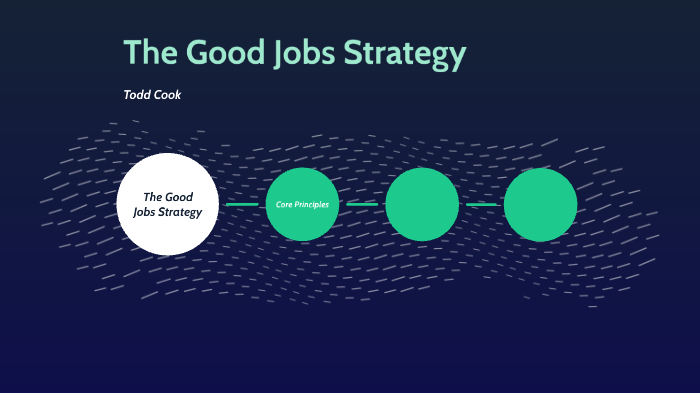 The Good Jobs Strategy

Todd Cook

The Good Jobs Strategy

Core Principles